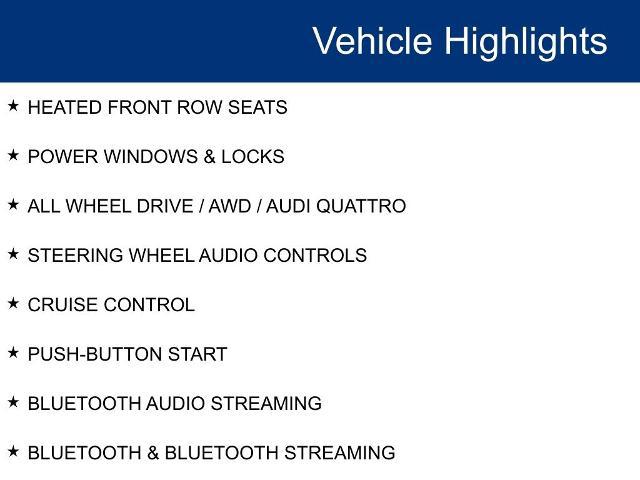 Vehicle Highlights

★ HEATED FRONT ROW SEATS

★ POWER WINDOWS & LOCKS

★ ALL WHEEL DRIVE / AWD / AUDI QUATTRO

★ STEERING WHEEL AUDIO CONTROLS

★ CRUISE CONTROL

★ PUSH-BUTTON START

★ BLUETOOTH AUDIO STREAMING

★ BLUETOOTH & BLUETOOTH STREAMING